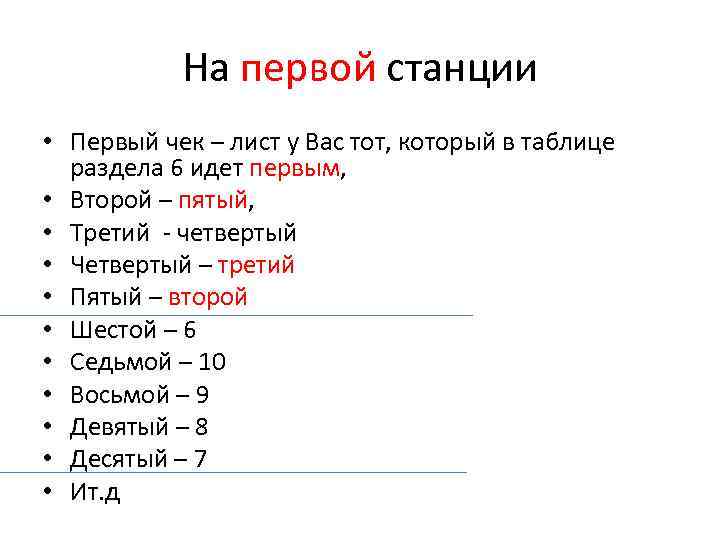 На первой станции

• Первый чек – лист у Вас тот, который в таблице раздела 6 идет первым,
• Второй – пятый,
• Третий - четвертый
• Четвертый – третий
• Пятый – второй
• Шестой – 6
• Седьмой – 10
• Восьмой – 9
• Девятый – 8
• Десятый – 7
• Ит.д